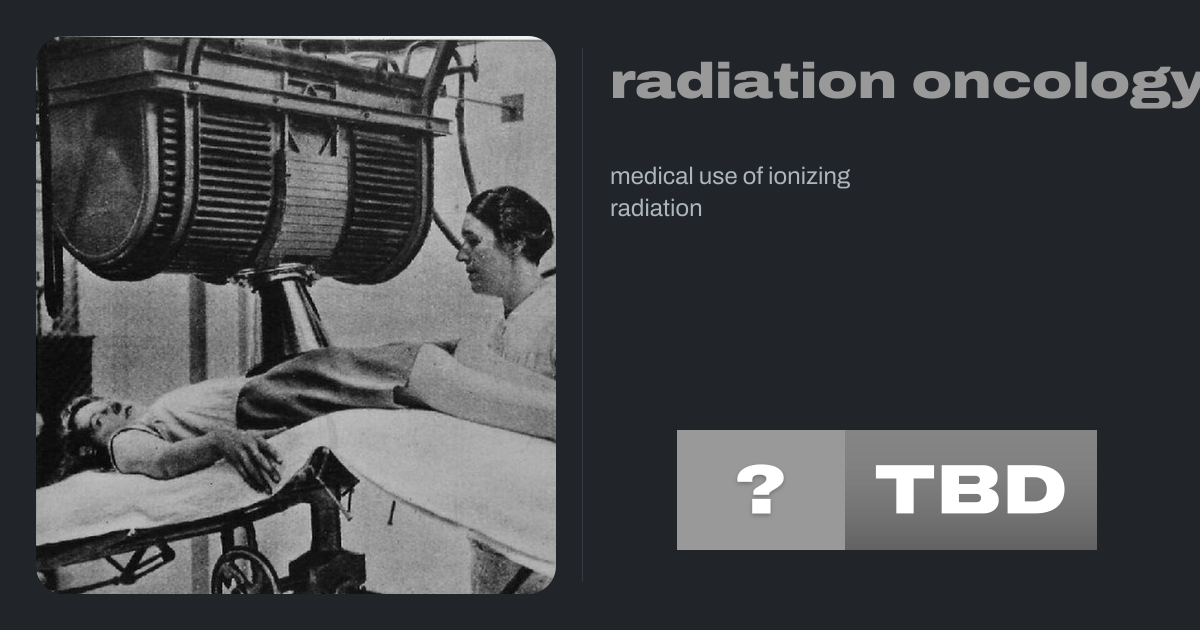 radiation oncology

medical use of ionizing radiation

? TBD